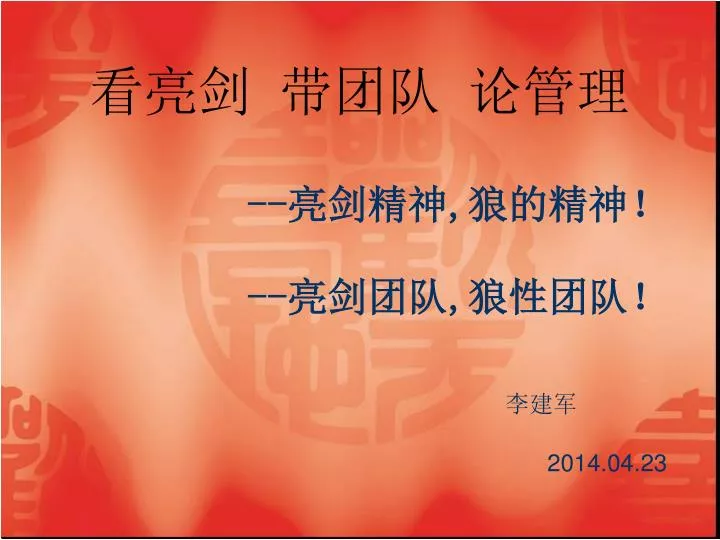 看亮剑  带团队  论管理

--亮剑精神，狼的精神！

--亮剑团队，狼性团队！

李建军

2014.04.23